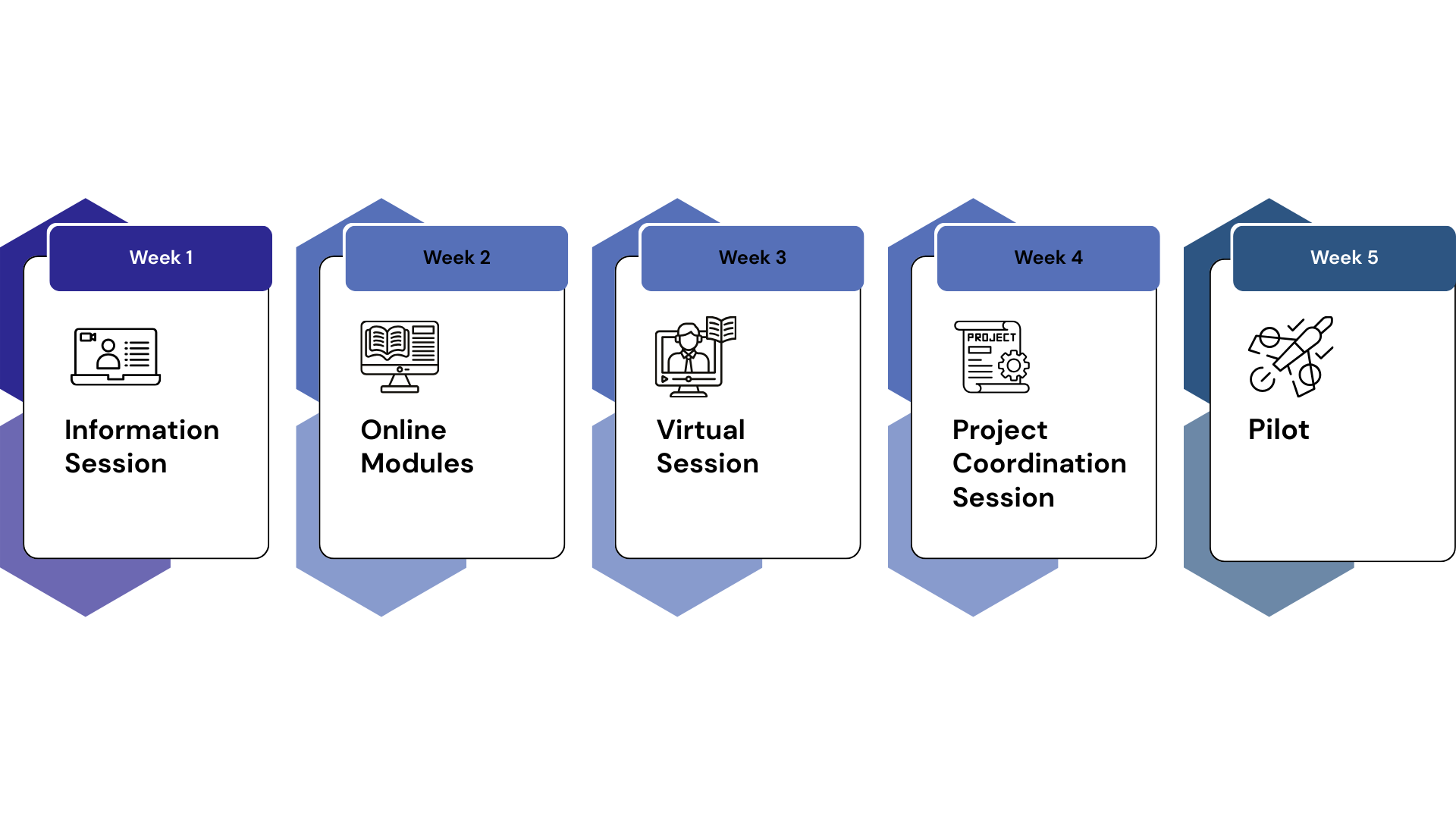 Week 1

Information Session

Week 2

Online Modules

Week 3

Virtual Session

Week 4

PROJECT

Project Coordination Session

Week 5

Pilot